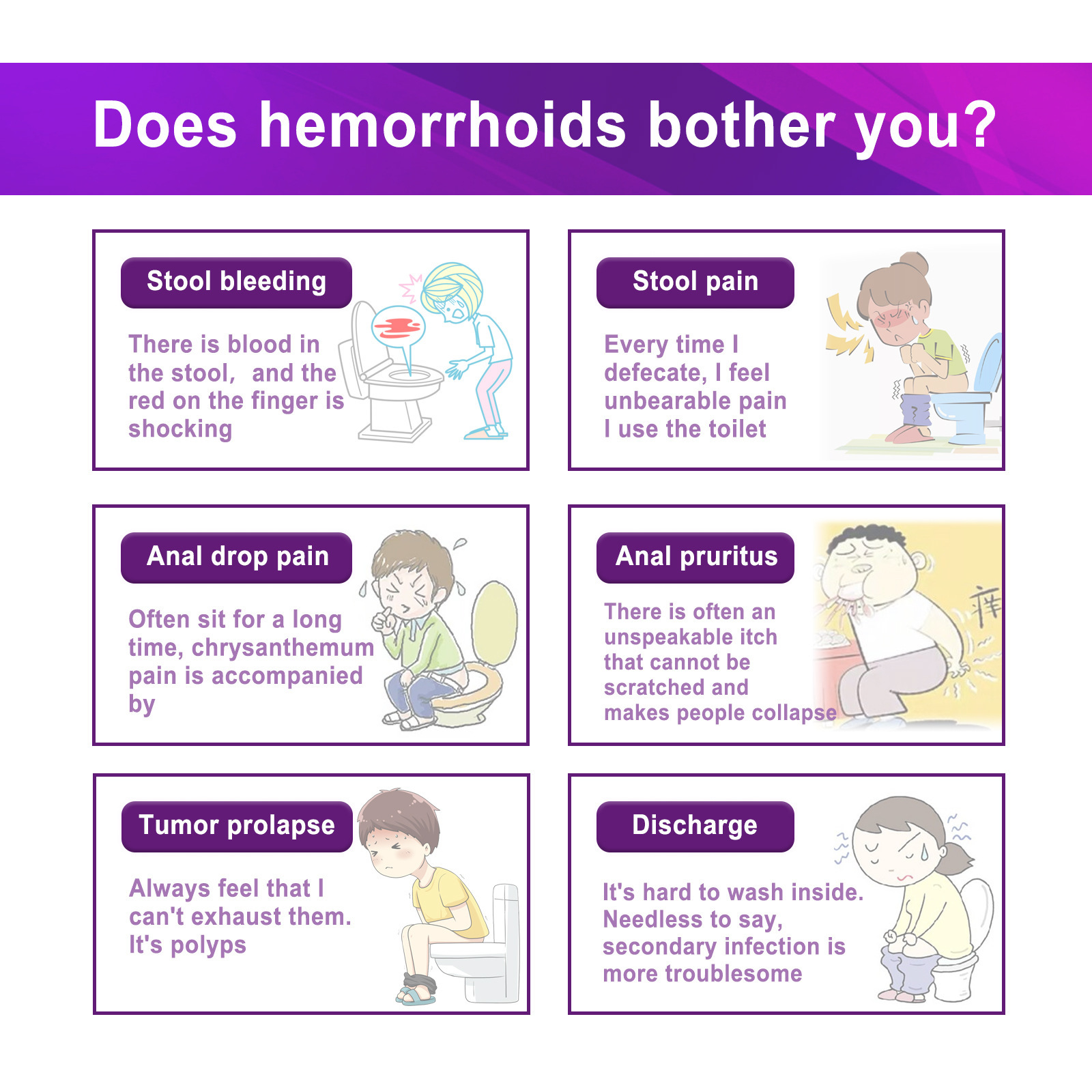 Does hemorrhoids bother you?

Stool bleeding

There is blood in the stool, and the red on the finger is shocking

Stool pain

Every time I defecate, I feel unbearable pain I use the toilet

Anal drop pain

Often sit for a long time, chrysanthemum pain is accompanied by

Anal pruritus

There is often an unspeakable itch that cannot be scratched and makes people collapse

痒

Tumor prolapse

Always feel that I can't exhaust them. It's polyps

Discharge

It's hard to wash inside. Needless to say, secondary infection is more troublesome